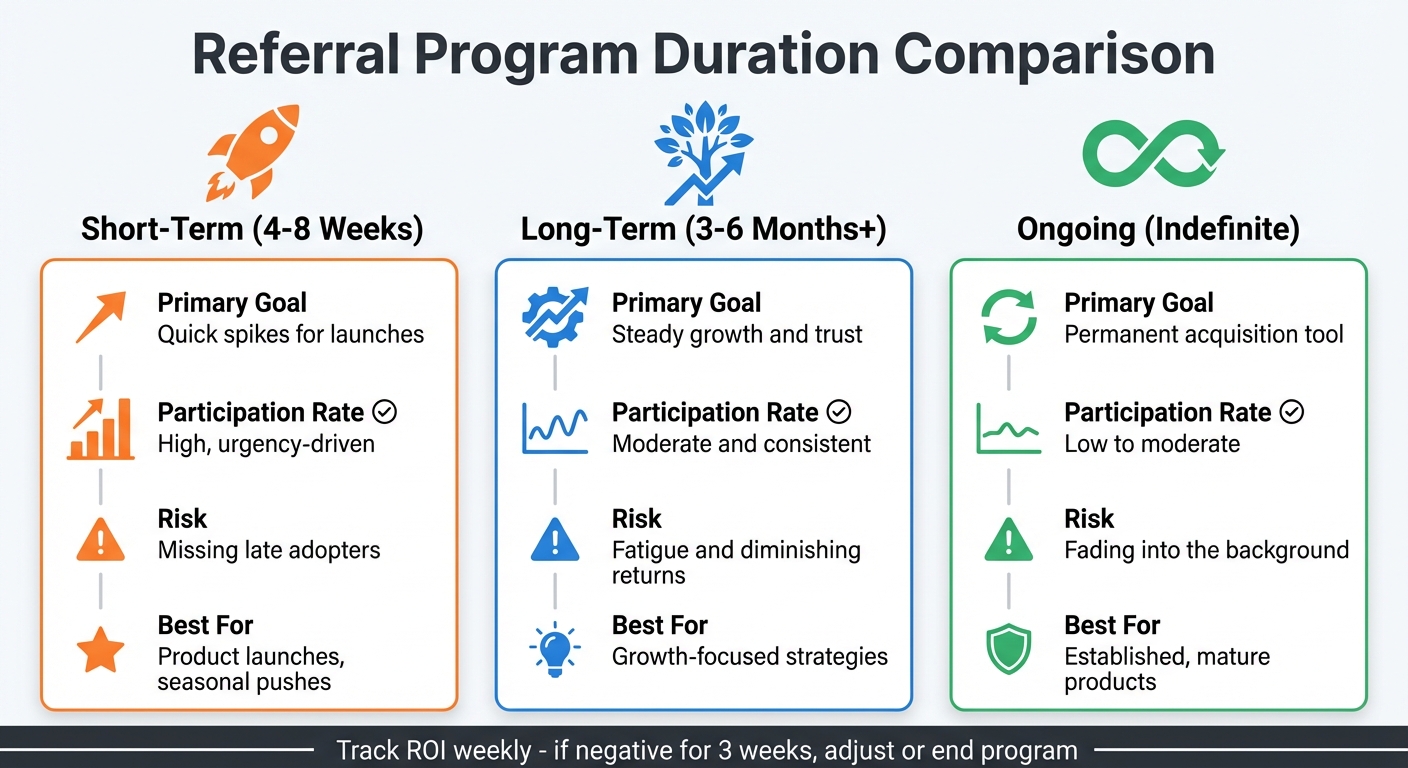 Referral Program Duration Comparison

Short-Term (4-8 Weeks)

Primary Goal
Quick spikes for launches

Participation Rate
High, urgency-driven

Risk
Missing late adopters

Best For
Product launches, seasonal pushes

Long-Term (3-6 Months+)

Primary Goal
Steady growth and trust

Participation Rate
Moderate and consistent

Risk
Fatigue and diminishing returns

Best For
Growth-focused strategies

Ongoing (Indefinite)

Primary Goal
Permanent acquisition tool

Participation Rate
Low to moderate

Risk
Fading into the background

Best For
Established, mature products

Track ROI weekly - if negative for 3 weeks, adjust or end program